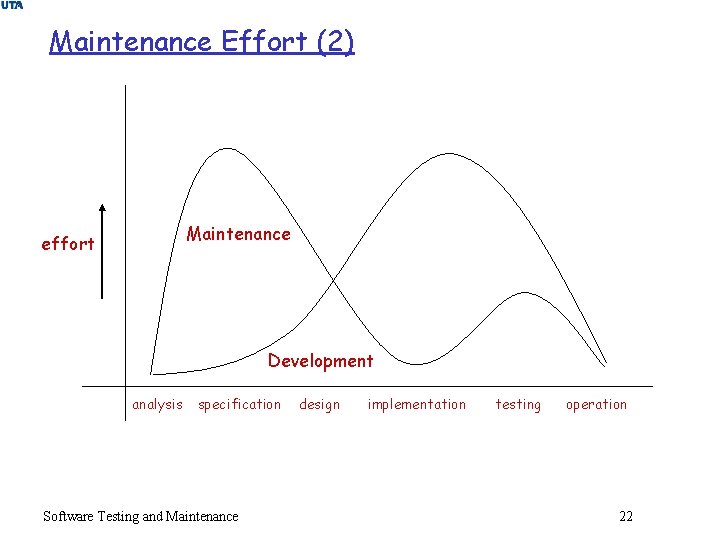 UTA

Maintenance Effort (2)

effort

Maintenance

Development

analysis specification design implementation testing operation

Software Testing and Maintenance

22